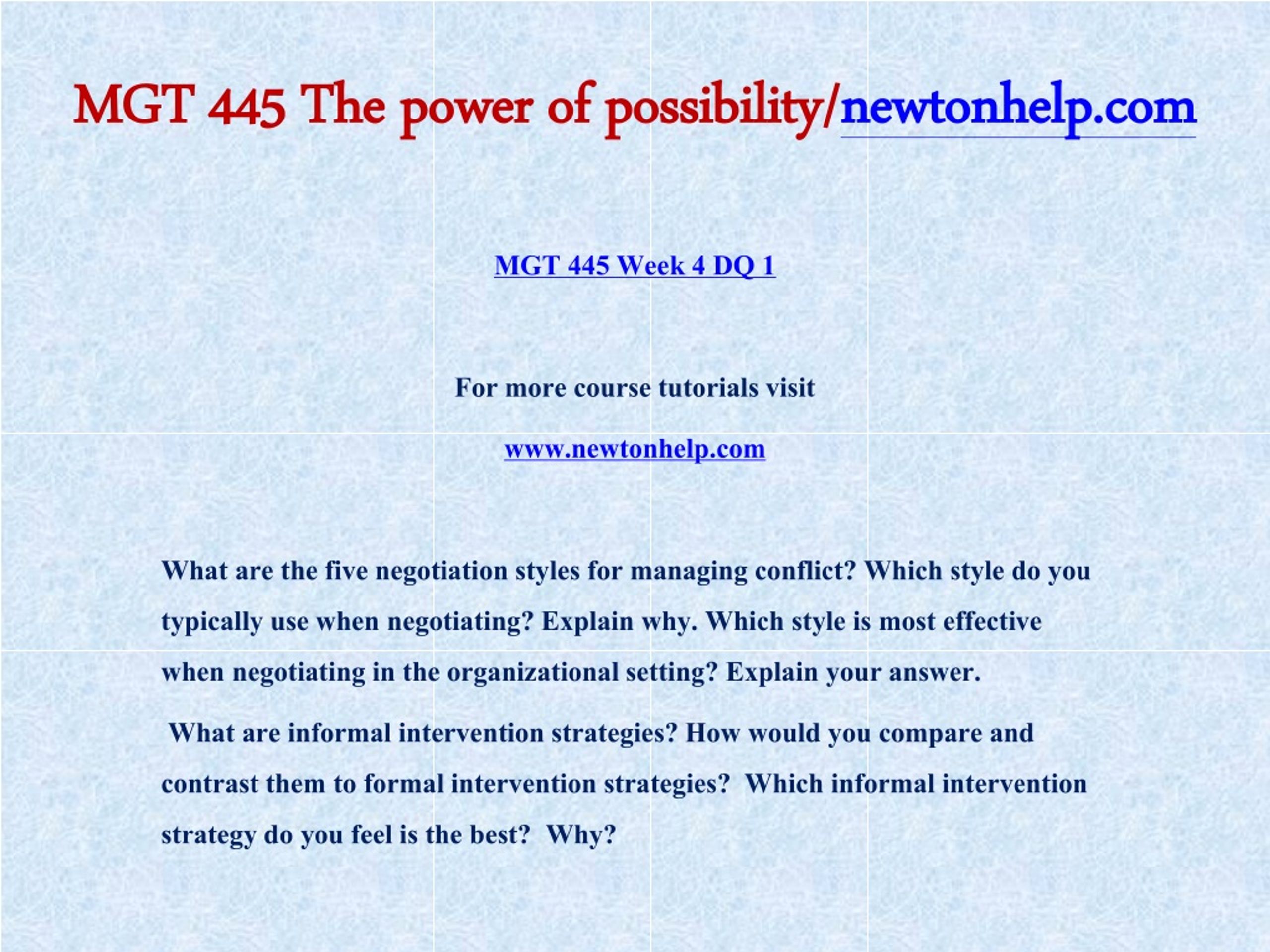 MGT 445 The power of possibility/newtonhelp.com

MGT 445 Week 4 DQ 1

For more course tutorials visit

www.newtonhelp.com

What are the five negotiation styles for managing conflict? Which style do you typically use when negotiating? Explain why. Which style is most effective when negotiating in the organizational setting? Explain your answer.

What are informal intervention strategies? How would you compare and contrast them to formal intervention strategies? Which informal intervention strategy do you feel is the best? Why?